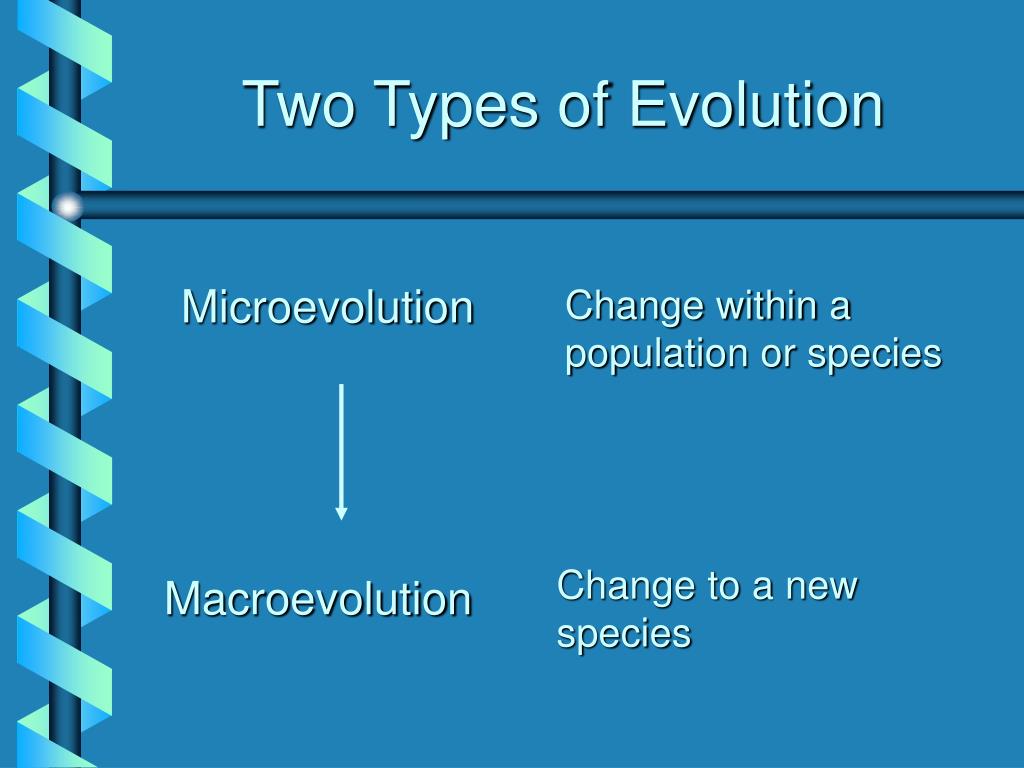 Two Types of Evolution

Microevolution

Change within a population or species

Macroevolution

Change to a new species